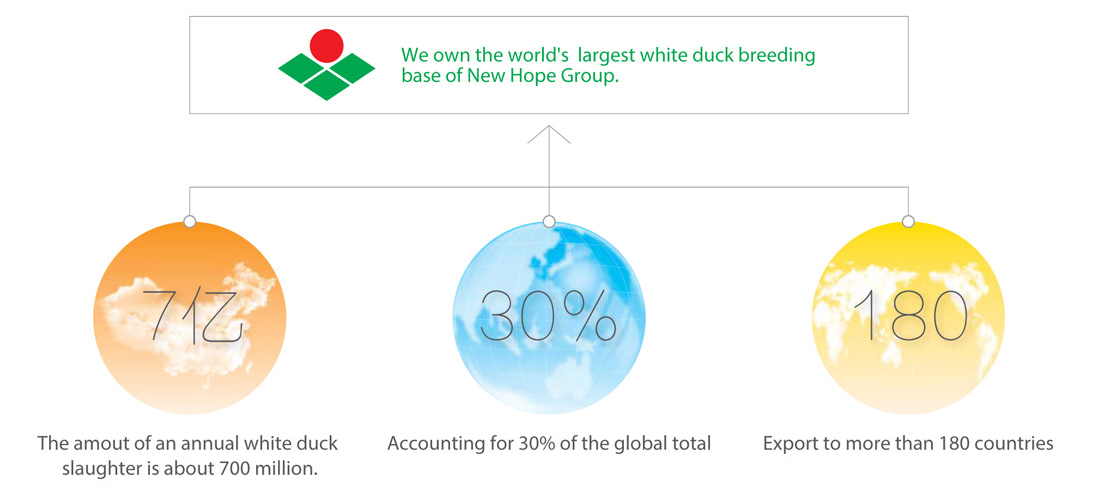 We own the world's largest white duck breeding base of New Hope Group.

7亿

The amout of an annual white duck slaughter is about 700 million.

30%

Accounting for 30% of the global total

180

Export to more than 180 countries